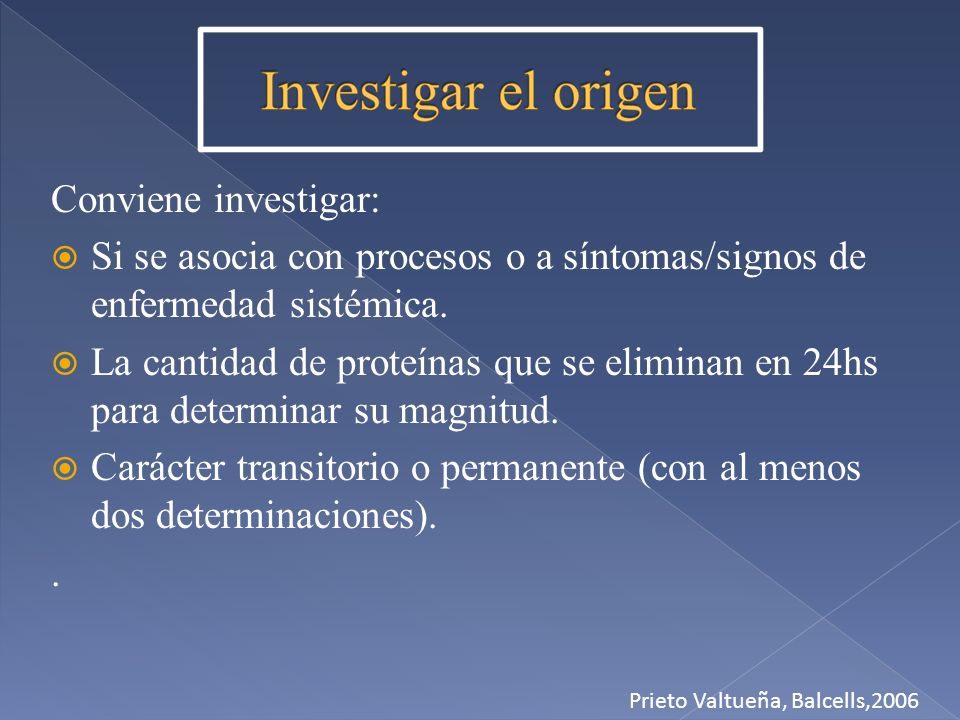 Investigar el origen

Conviene investigar:

Si se asocia con procesos o a síntomas/signos de enfermedad sistémica.

La cantidad de proteínas que se eliminan en 24hs para determinar su magnitud.

Carácter transitorio o permanente (con al menos dos determinaciones).

.

Prieto Valtueña, Balcells,2006